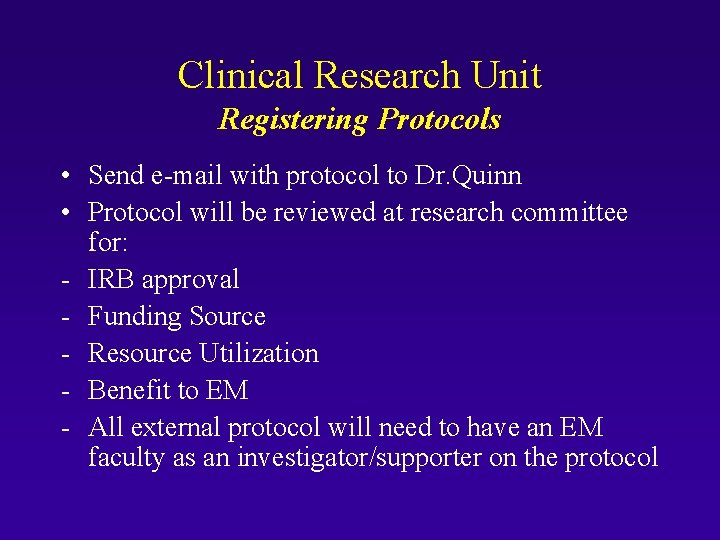 Clinical Research Unit
Registering Protocols

• Send e-mail with protocol to Dr.Quinn
• Protocol will be reviewed at research committee for:
- IRB approval
- Funding Source
- Resource Utilization
- Benefit to EM
- All external protocol will need to have an EM faculty as an investigator/supporter on the protocol